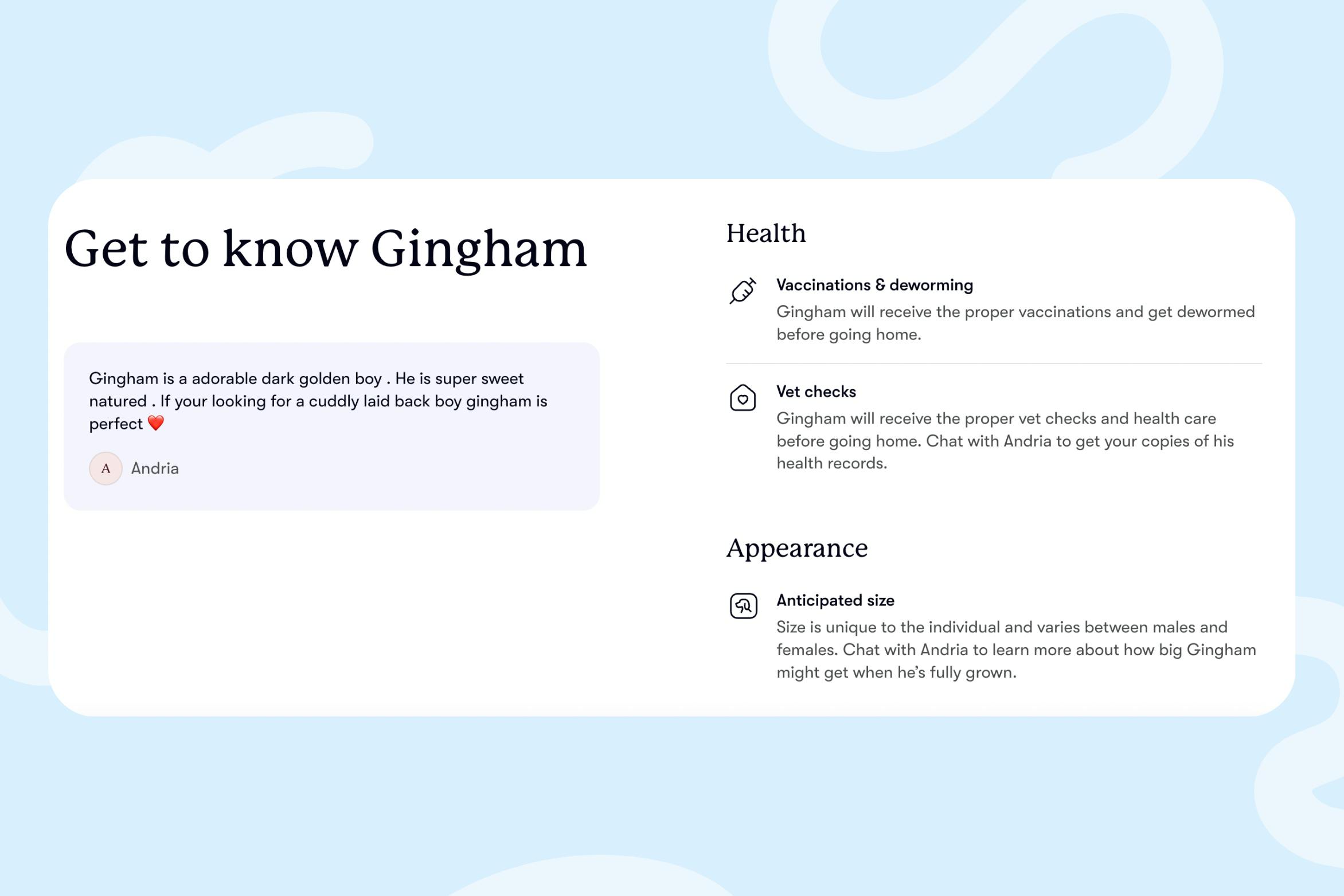 Get to know Gingham

Gingham is a adorable dark golden boy . He is super sweet natured . If your looking for a cuddly laid back boy gingham is perfect ❤️

A Andria

Health

Vaccinations & deworming
Gingham will receive the proper vaccinations and get dewormed before going home.

Vet checks
Gingham will receive the proper vet checks and health care before going home. Chat with Andria to get your copies of his health records.

Appearance

Anticipated size
Size is unique to the individual and varies between males and females. Chat with Andria to learn more about how big Gingham might get when he's fully grown.